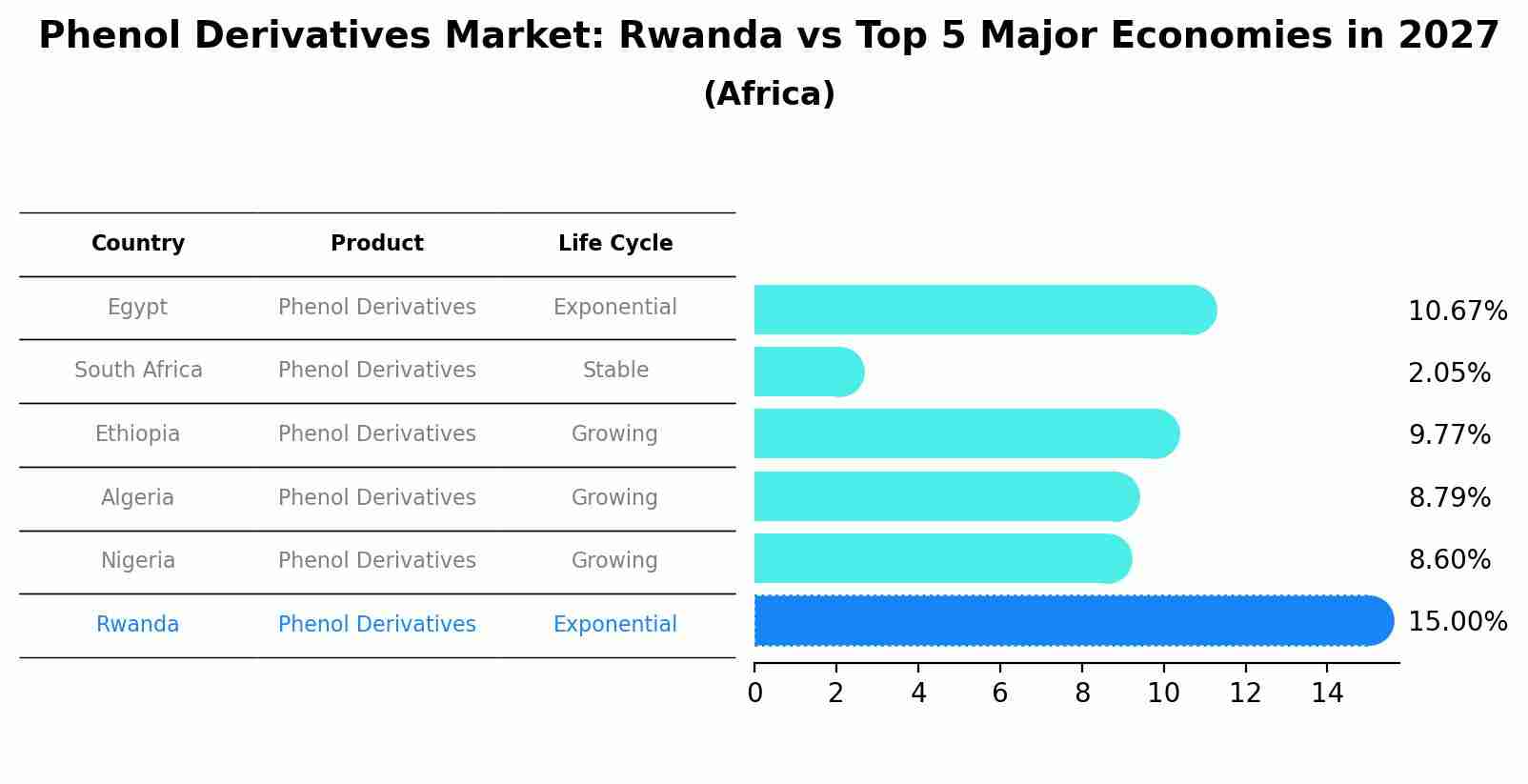 Phenol Derivatives Market: Rwanda vs Top 5 Major Economies in 2027
(Africa)

| Country | Product | Life Cycle |
|---|---|---|
| Egypt | Phenol Derivatives | Exponential |
| South Africa | Phenol Derivatives | Stable |
| Ethiopia | Phenol Derivatives | Growing |
| Algeria | Phenol Derivatives | Growing |
| Nigeria | Phenol Derivatives | Growing |
| Rwanda | Phenol Derivatives | Exponential |

10.67%
2.05%
9.77%
8.79%
8.60%
15.00%

0 2 4 6 8 10 12 14